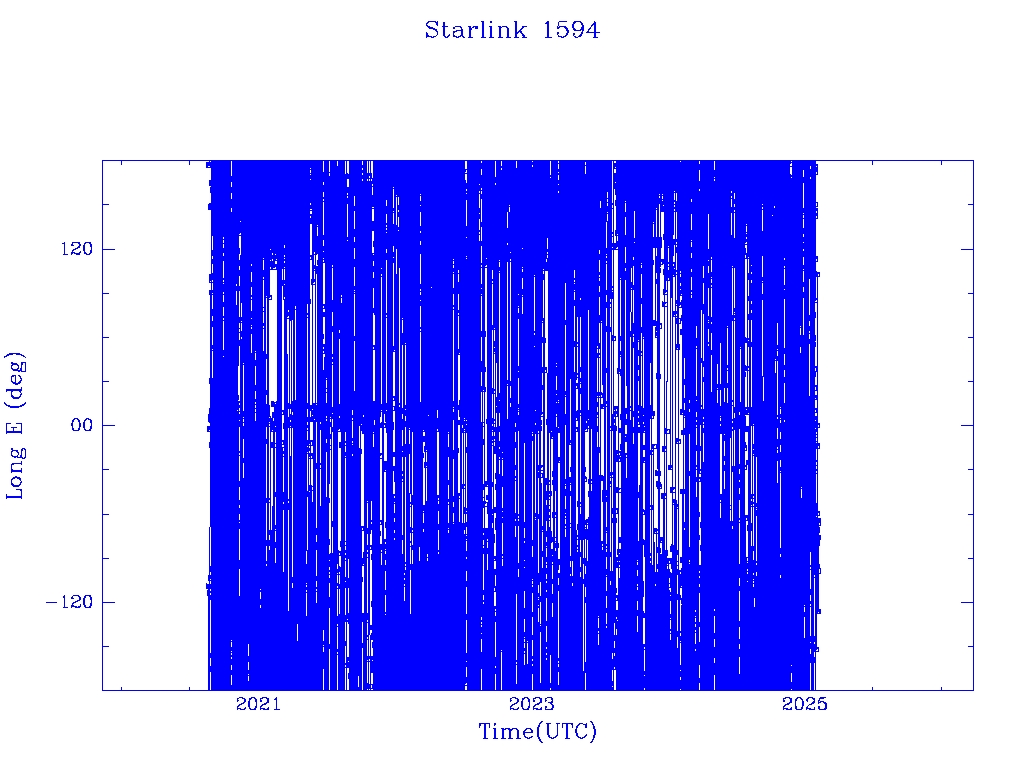 Starlink 1594

Long E (deg)

120

00

−120

2021

2023

2025

Time(UTC)